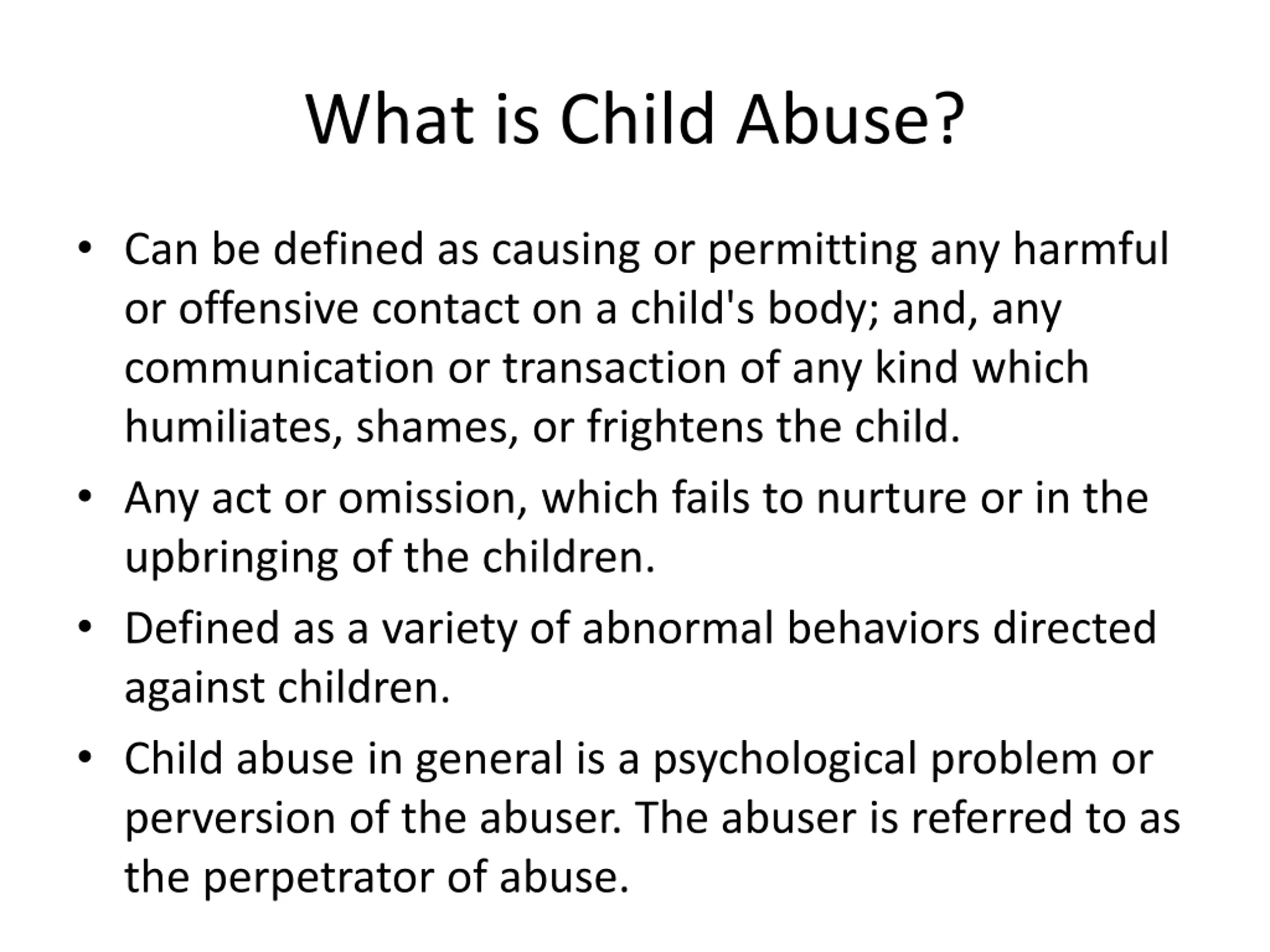 What is Child Abuse?

• Can be defined as causing or permitting any harmful or offensive contact on a child's body; and, any communication or transaction of any kind which humiliates, shames, or frightens the child.
• Any act or omission, which fails to nurture or in the upbringing of the children.
• Defined as a variety of abnormal behaviors directed against children.
• Child abuse in general is a psychological problem or perversion of the abuser. The abuser is referred to as the perpetrator of abuse.